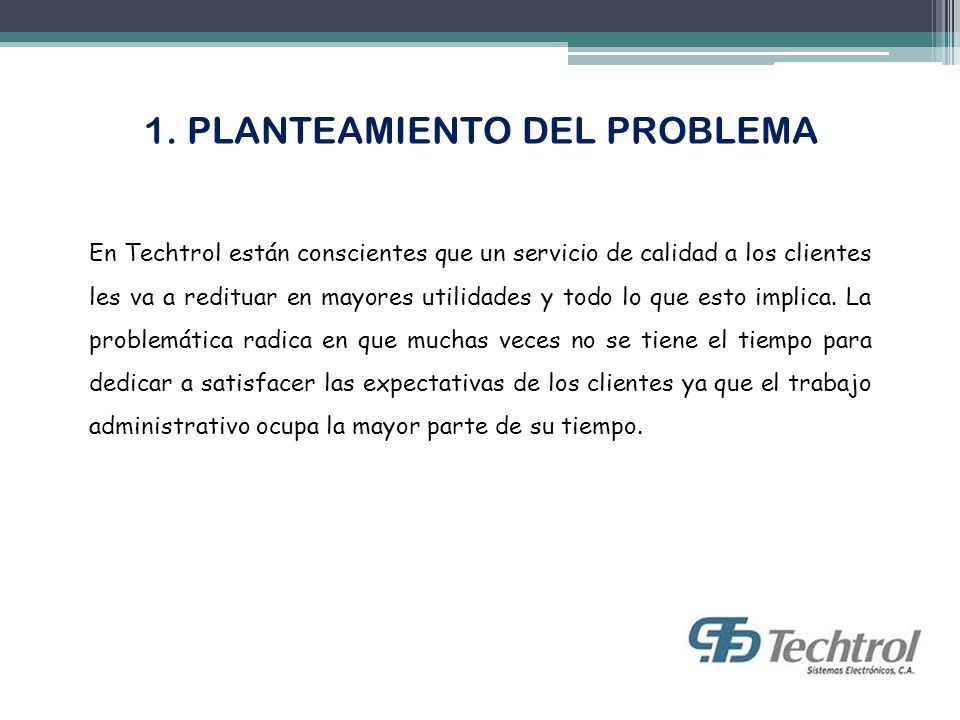 1. PLANTEAMIENTO DEL PROBLEMA

En Techtrol están conscientes que un servicio de calidad a los clientes les va a redituar en mayores utilidades y todo lo que esto implica. La problemática radica en que muchas veces no se tiene el tiempo para dedicar a satisfacer las expectativas de los clientes ya que el trabajo administrativo ocupa la mayor parte de su tiempo.

Techtrol
Sistemas Electrónicos, C.A.